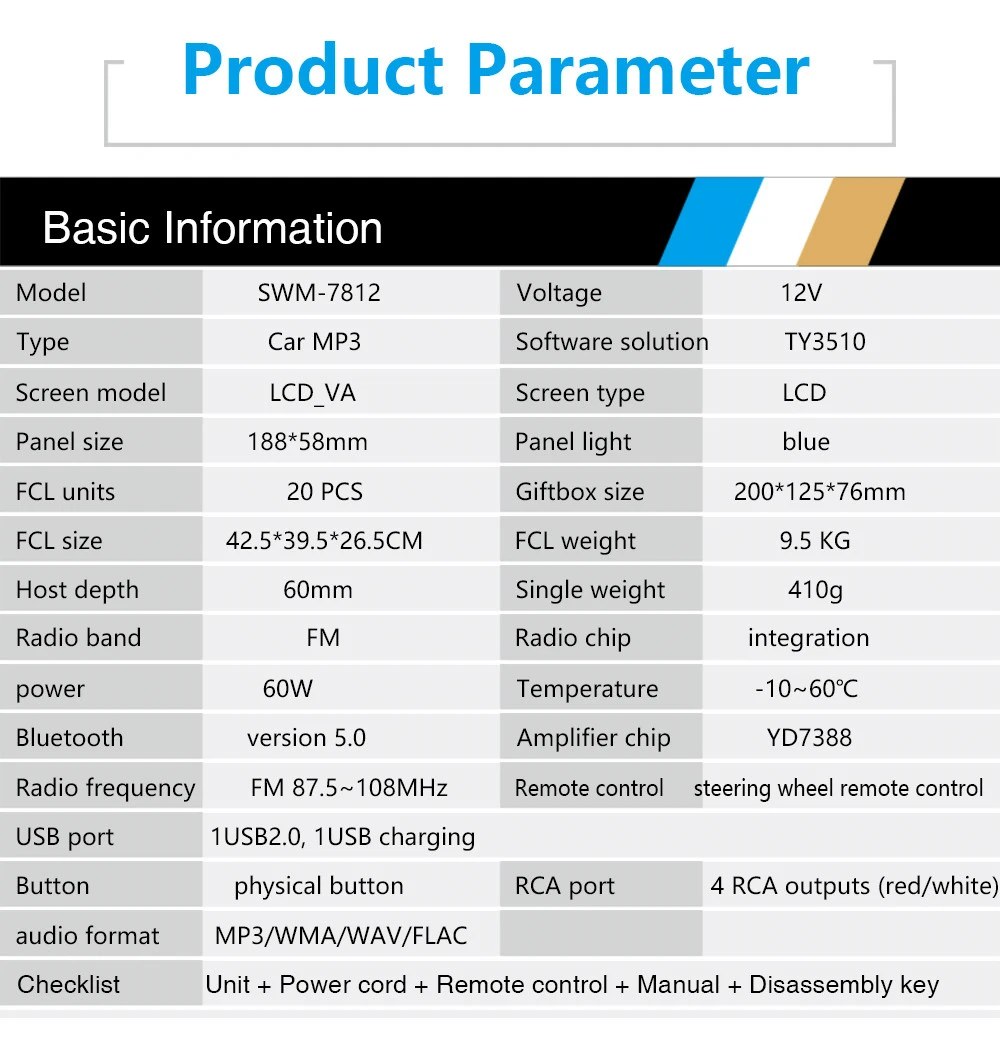 Product Parameter

Basic Information

| Model | SWM-7812 | Voltage | 12V |
|---|---|---|---|
| Type | Car MP3 | Software solution | TY3510 |
| Screen model | LCD_VA | Screen type | LCD |
| Panel size | 188*58mm | Panel light | blue |
| FCL units | 20 PCS | Giftbox size | 200*125*76mm |
| FCL size | 42.5*39.5*26.5CM | FCL weight | 9.5 KG |
| Host depth | 60mm | Single weight | 410g |
| Radio band | FM | Radio chip | integration |
| power | 60W | Temperature | -10~60℃ |
| Bluetooth | version 5.0 | Amplifier chip | YD7388 |
| Radio frequency | FM 87.5~108MHz | Remote control | steering wheel remote control |
| USB port | 1USB2.0, 1USB charging | | |
| Button | physical button | RCA port | 4 RCA outputs (red/white) |
| audio format | MP3/WMA/WAV/FLAC | | |
| Checklist | Unit + Power cord + Remote control + Manual + Disassembly key | | |